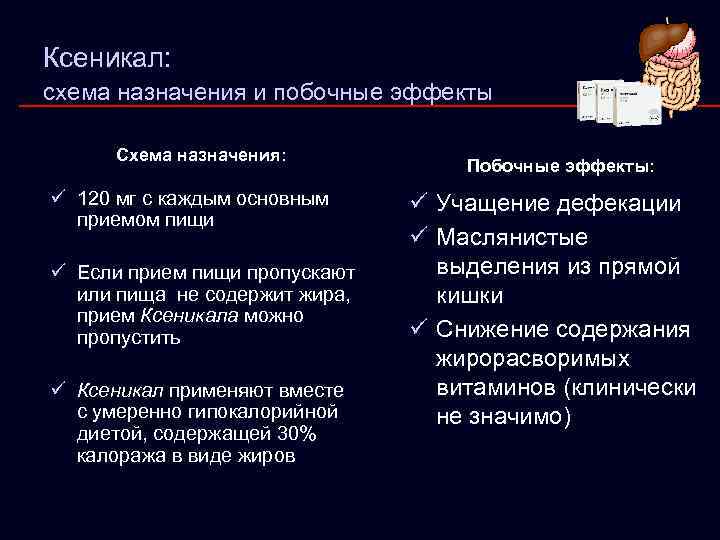 Ксеникал:
схема назначения и побочные эффекты

Схема назначения:

✓ 120 мг с каждым основным приемом пищи

✓ Если прием пищи пропускают или пища не содержит жира, прием Ксеникала можно пропустить

✓ Ксеникал применяют вместе с умеренно гипокалорийной диетой, содержащей 30% калоража в виде жиров

Побочные эффекты:

✓ Учащение дефекации
✓ Маслянистые выделения из прямой кишки
✓ Снижение содержания жирорасворимых витаминов (клинически не значимо)